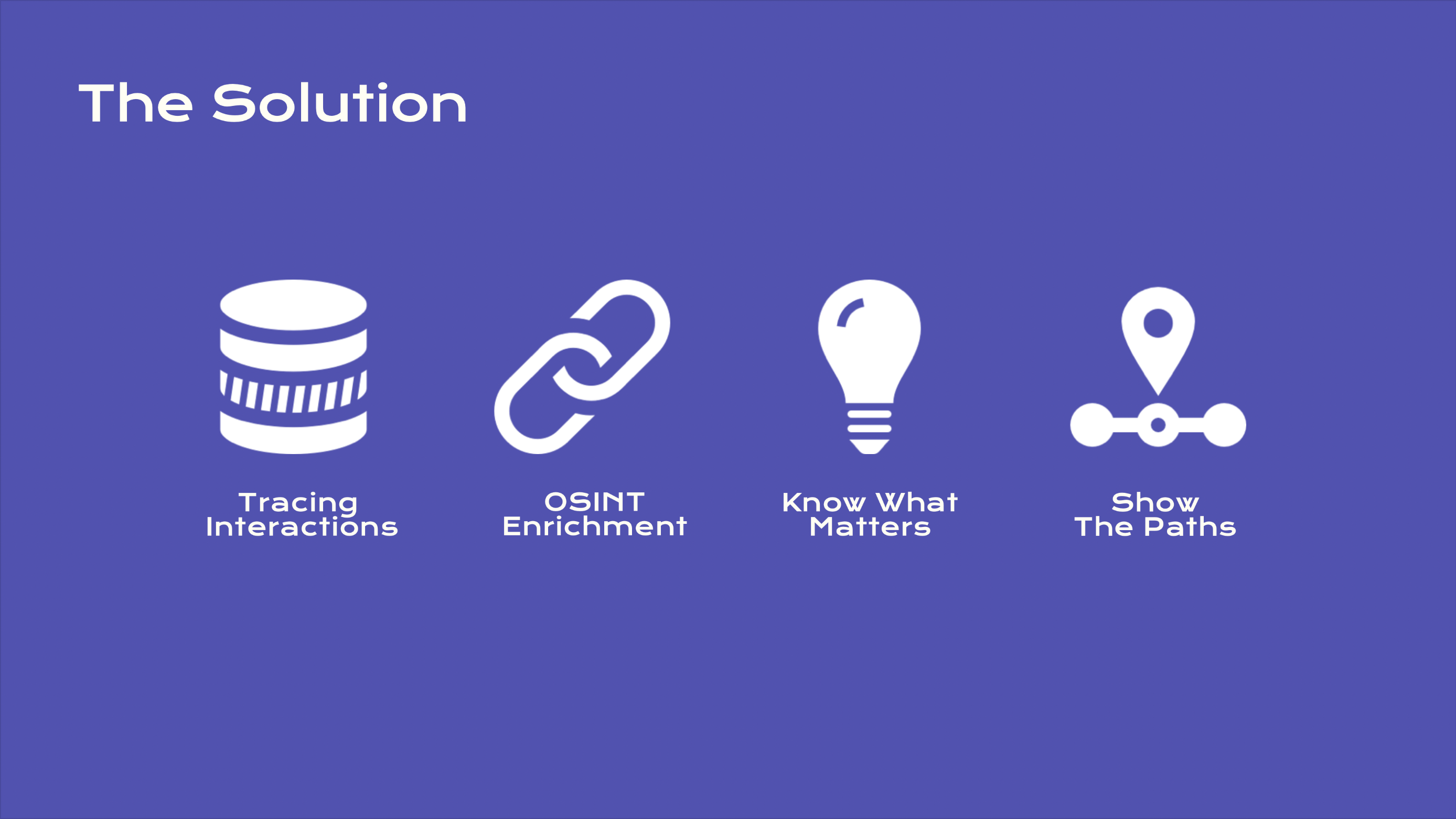 The Solution

Tracing Interactions

OSINT Enrichment

Know What Matters

Show The Paths